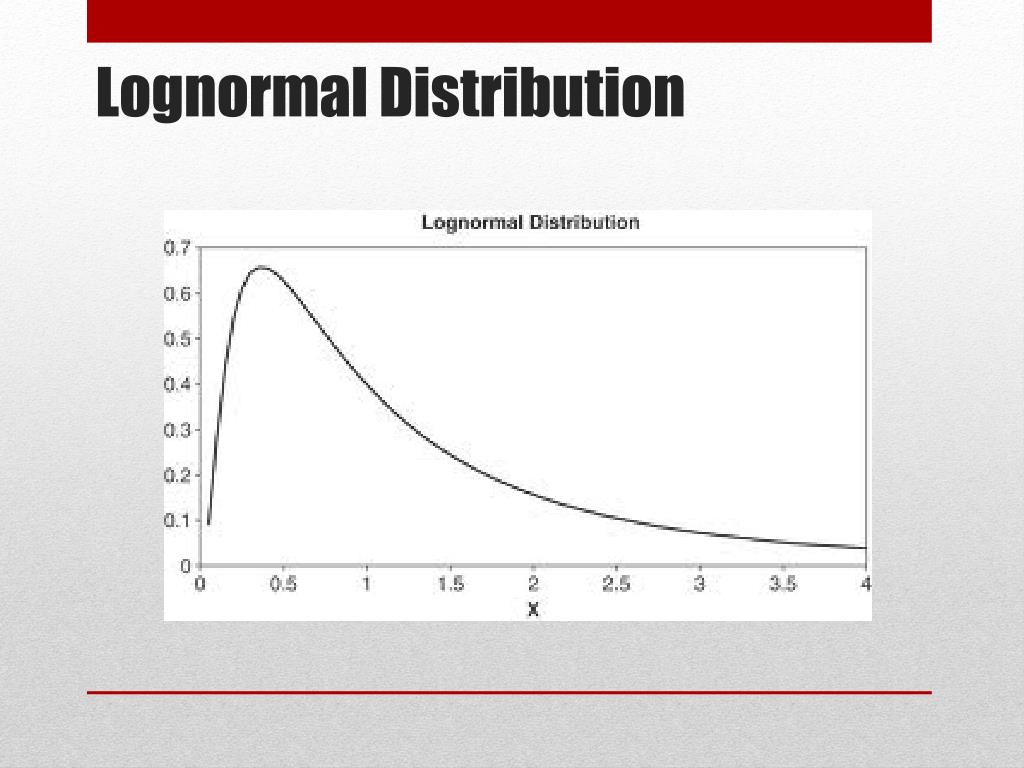 Lognormal Distribution

Lognormal Distribution

0.7
0.6
0.5
0.4
0.3
0.2
0.1
0

0 0.5 1 1.5 2 2.5 3 3.5 4

X